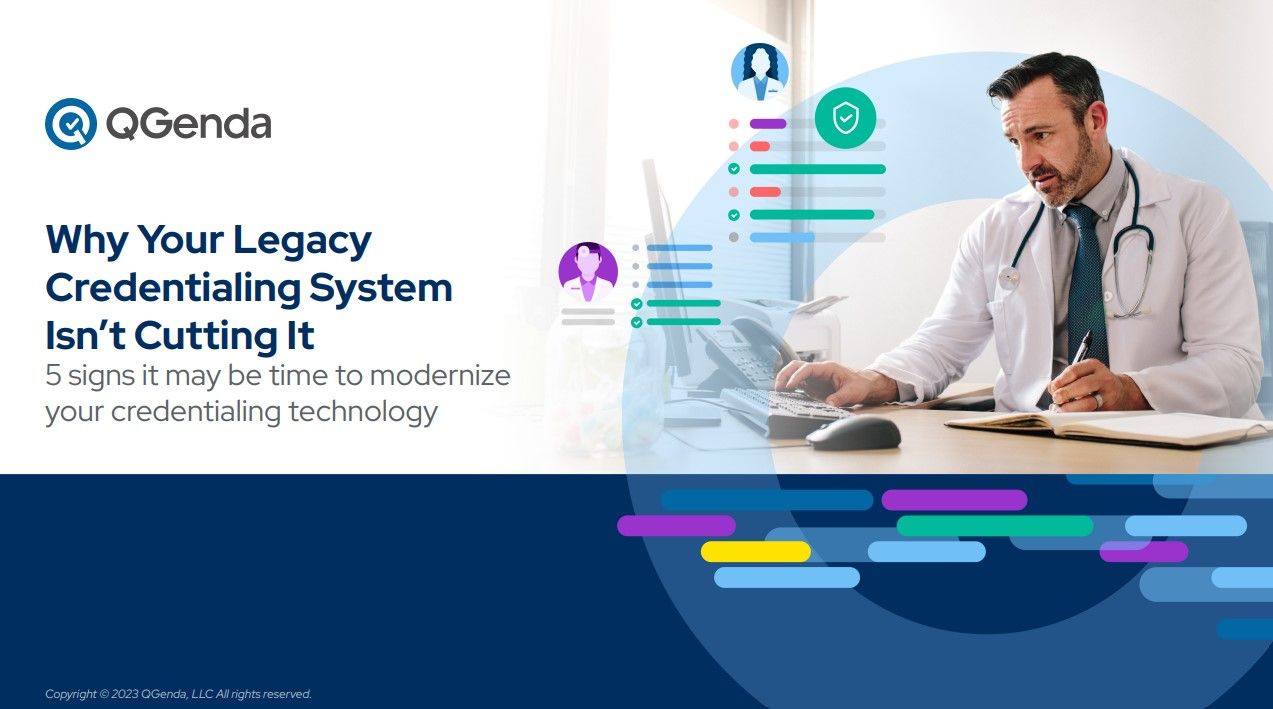 QGenda

Why Your Legacy Credentialing System Isn't Cutting It

5 signs it may be time to modernize your credentialing technology

Copyright © 2023 QGenda, LLC All rights reserved.